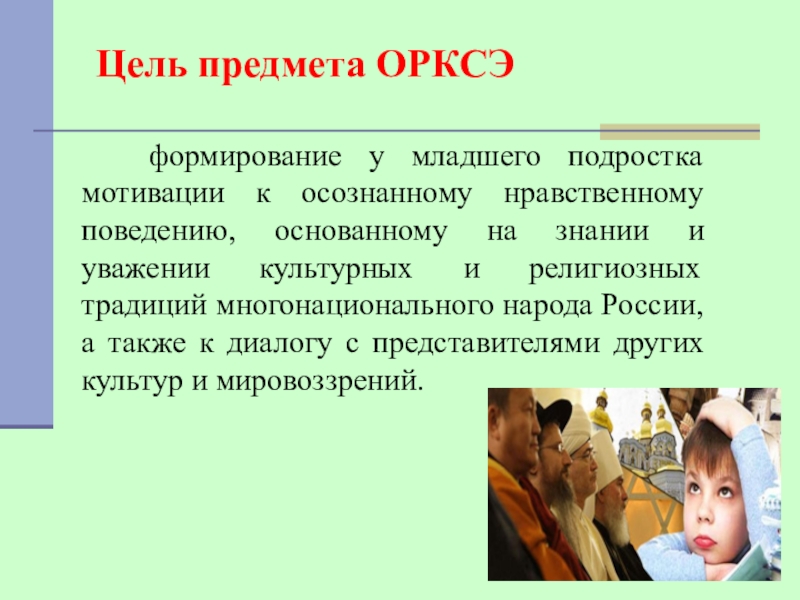 Цель предмета ОРКСЭ

формирование у младшего подростка мотивации к осознанному нравственному поведению, основанному на знании и уважении культурных и религиозных традиций многонационального народа России, а также к диалогу с представителями других культур и мировоззрений.